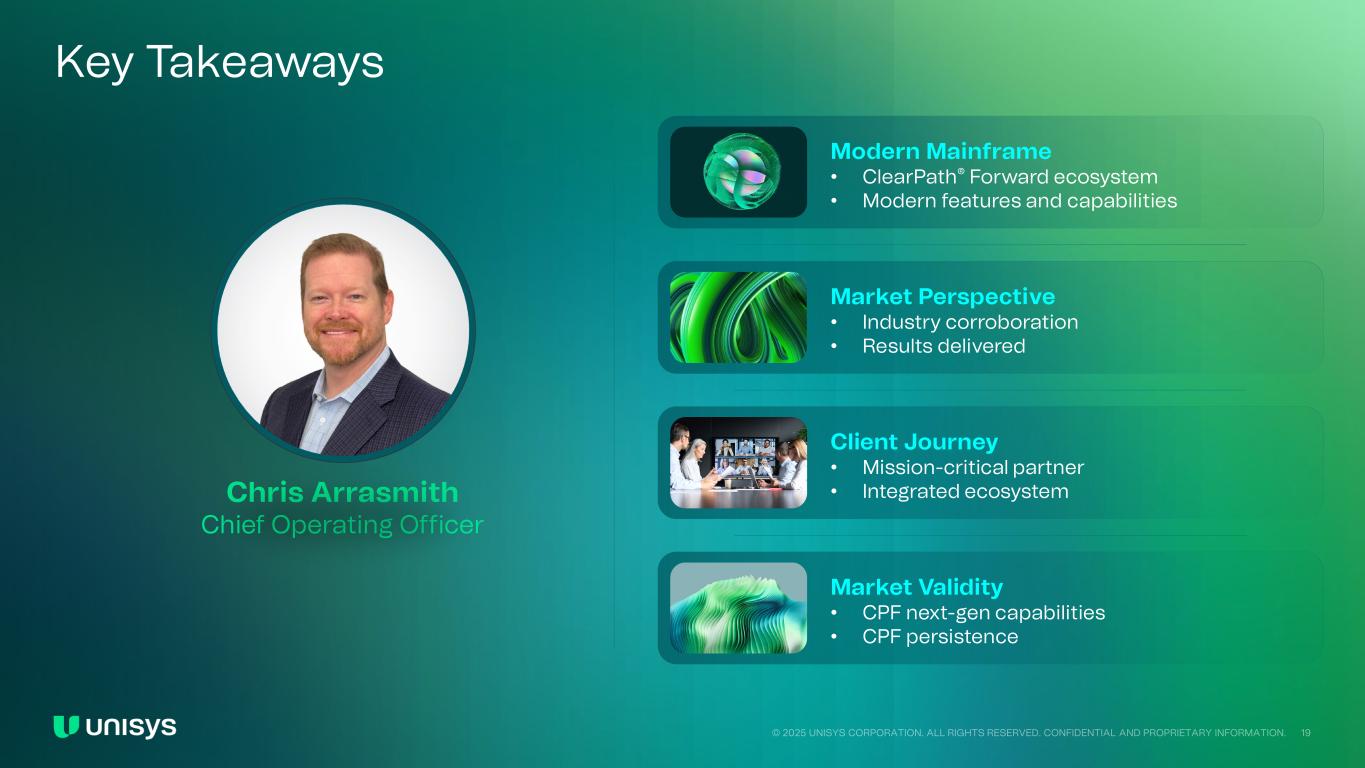 Key Takeaways

Chris Arrasmith
Chief Operating Officer

Modern Mainframe
• ClearPath® Forward ecosystem
• Modern features and capabilities

Market Perspective
• Industry corroboration
• Results delivered

Client Journey
• Mission-critical partner
• Integrated ecosystem

Market Validity
• CPF next-gen capabilities
• CPF persistence

unisys

© 2025 UNISYS CORPORATION. ALL RIGHTS RESERVED. CONFIDENTIAL AND PROPRIETARY INFORMATION. 19